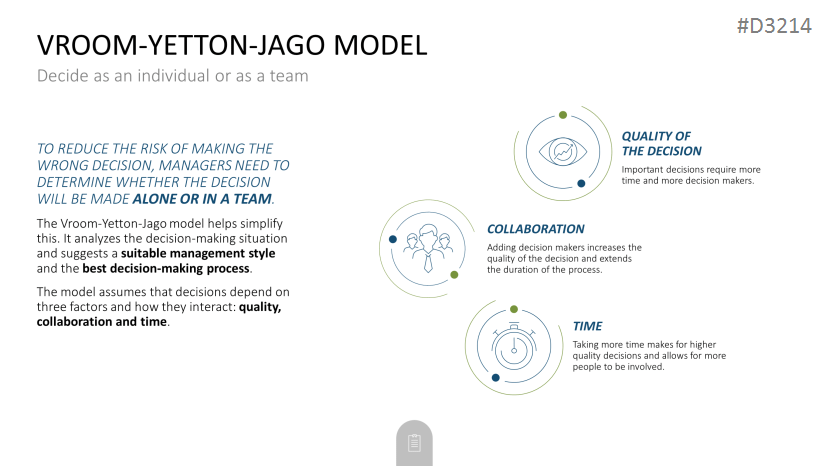 #D3214

VROOM-YETTON-JAGO MODEL

Decide as an individual or as a team

TO REDUCE THE RISK OF MAKING THE WRONG DECISION, MANAGERS NEED TO DETERMINE WHETHER THE DECISION WILL BE MADE ALONE OR IN A TEAM.

The Vroom-Yetton-Jago model helps simplify this. It analyzes the decision-making situation and suggests a suitable management style and the best decision-making process.

The model assumes that decisions depend on three factors and how they interact: quality, collaboration and time.

QUALITY OF THE DECISION

Important decisions require more time and more decision makers.

COLLABORATION

Adding decision makers increases the quality of the decision and extends the duration of the process.

TIME

Taking more time makes for higher quality decisions and allows for more people to be involved.